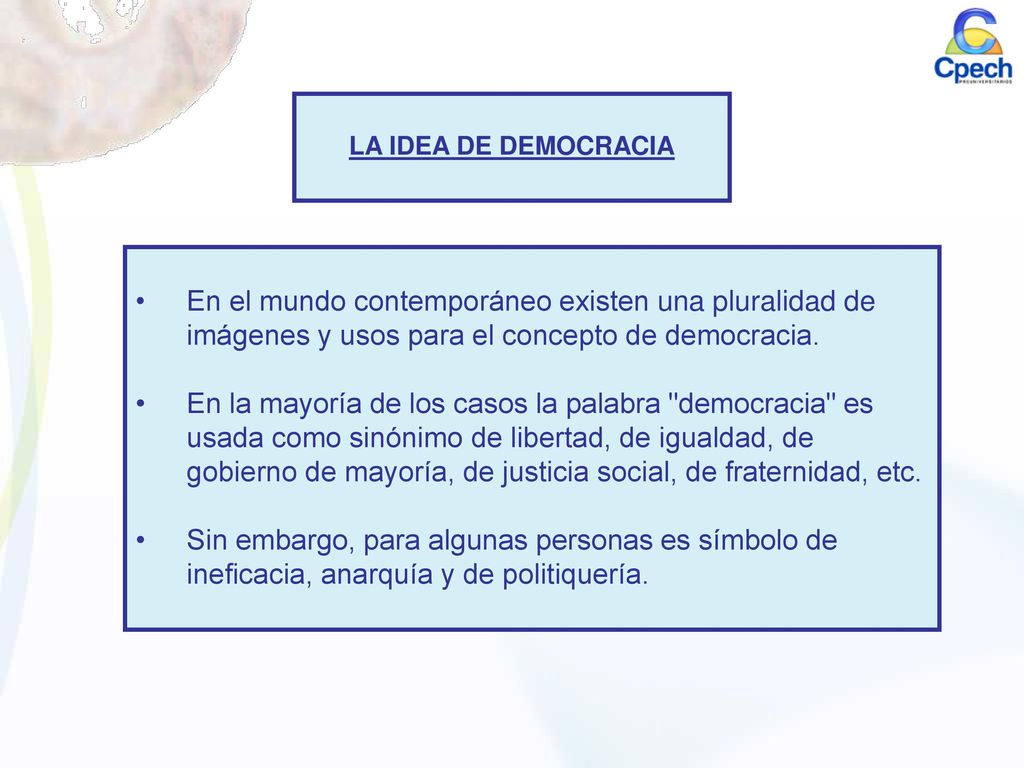 Cpech
PREUNIVERSITARIOS

LA IDEA DE DEMOCRACIA

• En el mundo contemporáneo existen una pluralidad de imágenes y usos para el concepto de democracia.

• En la mayoría de los casos la palabra "democracia" es usada como sinónimo de libertad, de igualdad, de gobierno de mayoría, de justicia social, de fraternidad, etc.

• Sin embargo, para algunas personas es símbolo de ineficacia, anarquía y de politiquería.